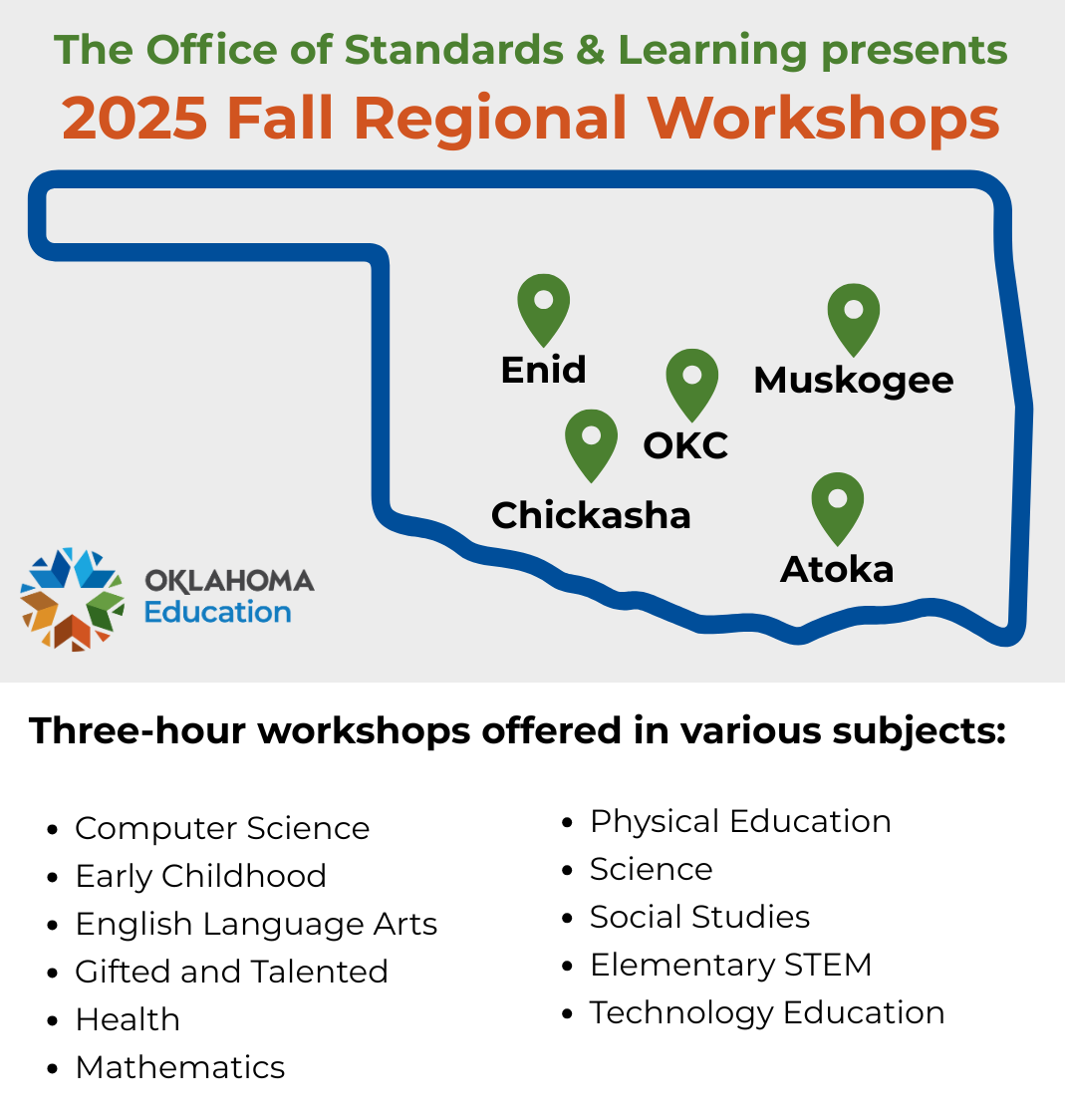 The Office of Standards & Learning presents
2025 Fall Regional Workshops

Enid
Muskogee
OKC
Chickasha
Atoka

OKLAHOMA
Education

Three-hour workshops offered in various subjects:

- Computer Science
- Early Childhood
- English Language Arts
- Gifted and Talented
- Health
- Mathematics

- Physical Education
- Science
- Social Studies
- Elementary STEM
- Technology Education